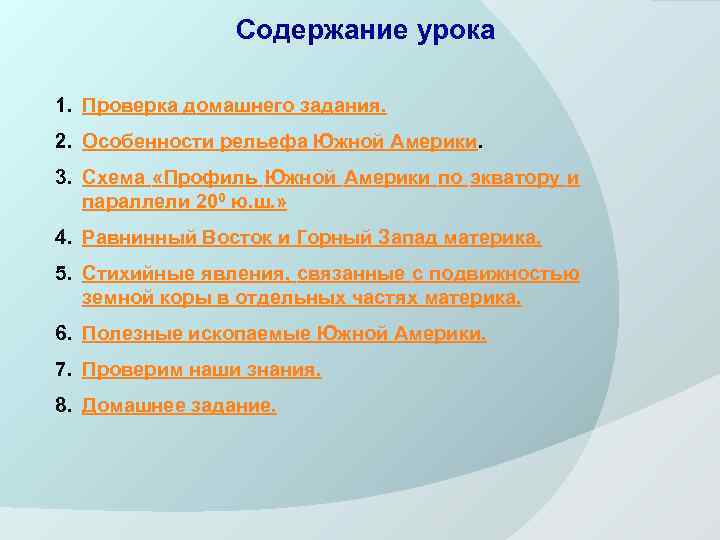 Содержание урока

1. Проверка домашнего задания.
2. Особенности рельефа Южной Америки.
3. Схема «Профиль Южной Америки по экватору и параллели $20^0$ ю.ш.»
4. Равнинный Восток и Горный Запад материка.
5. Стихийные явления, связанные с подвижностью земной коры в отдельных частях материка.
6. Полезные ископаемые Южной Америки.
7. Проверим наши знания.
8. Домашнее задание.